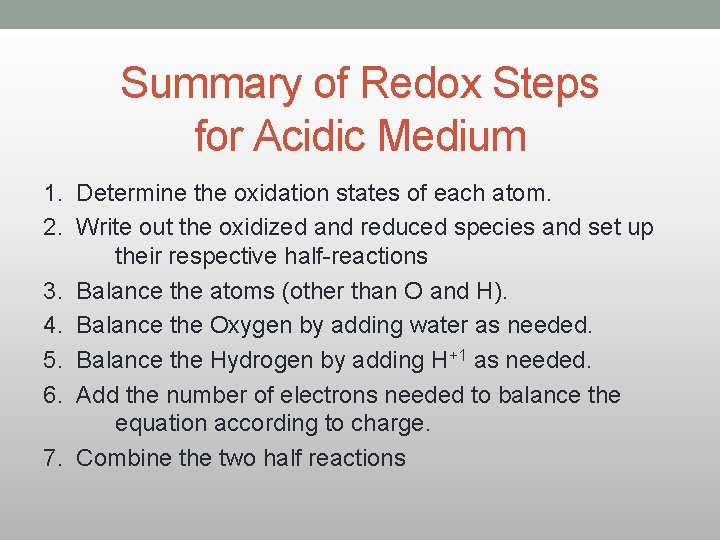 Summary of Redox Steps for Acidic Medium

1. Determine the oxidation states of each atom.
2. Write out the oxidized and reduced species and set up their respective half-reactions
3. Balance the atoms (other than O and H).
4. Balance the Oxygen by adding water as needed.
5. Balance the Hydrogen by adding $H^{+1}$ as needed.
6. Add the number of electrons needed to balance the equation according to charge.
7. Combine the two half reactions